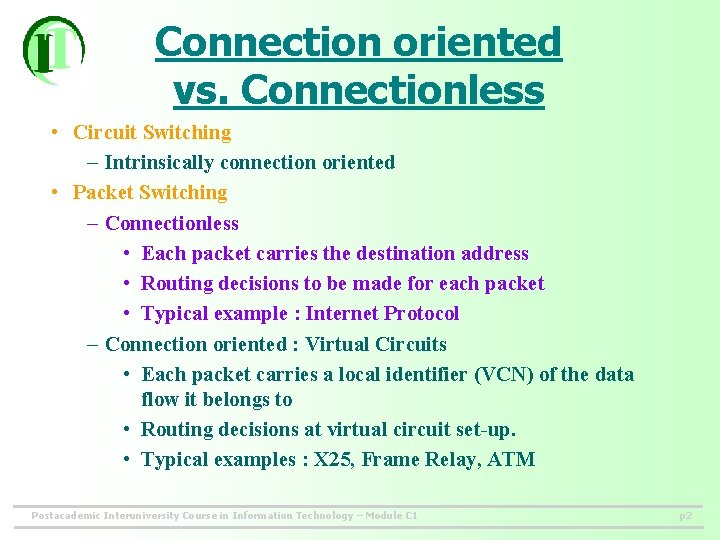 IT

Connection oriented vs. Connectionless

• Circuit Switching
– Intrinsically connection oriented
• Packet Switching
– Connectionless
• Each packet carries the destination address
• Routing decisions to be made for each packet
• Typical example : Internet Protocol
– Connection oriented : Virtual Circuits
• Each packet carries a local identifier (VCN) of the data flow it belongs to
• Routing decisions at virtual circuit set-up.
• Typical examples : X25, Frame Relay, ATM

Postacademic Interuniversity Course in Information Technology – Module C1

p2